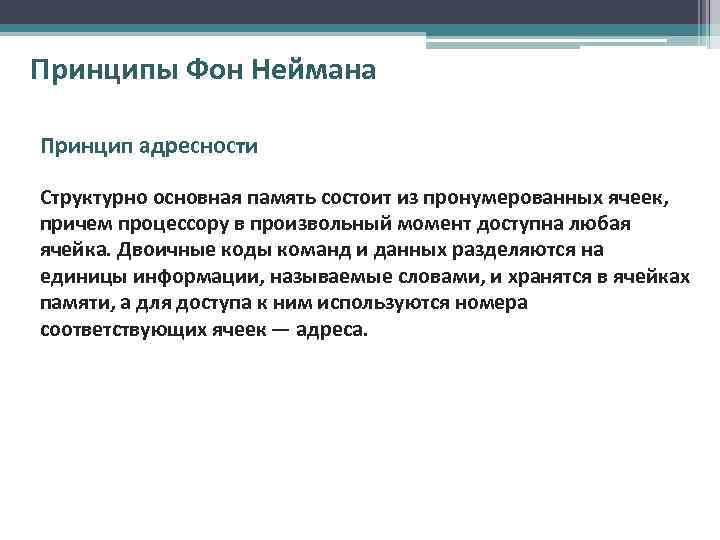 Принципы Фон Неймана

Принцип адресности

Структурно основная память состоит из пронумерованных ячеек, причем процессору в произвольный момент доступна любая ячейка. Двоичные коды команд и данных разделяются на единицы информации, называемые словами, и хранятся в ячейках памяти, а для доступа к ним используются номера соответствующих ячеек — адреса.